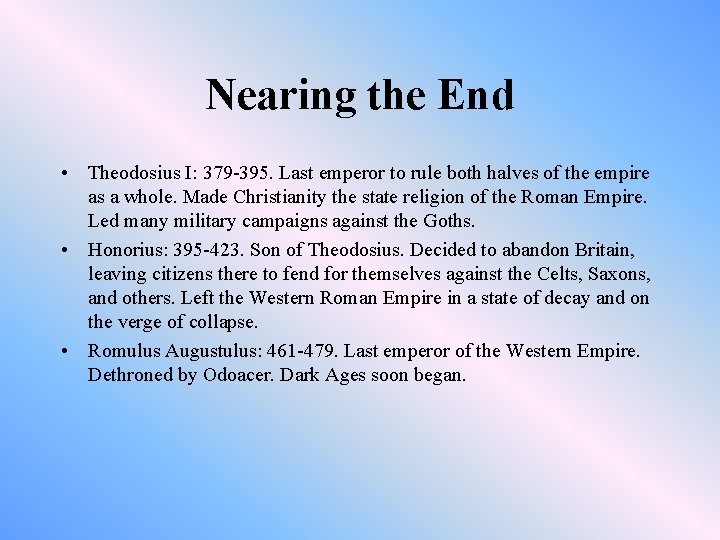 Nearing the End

• Theodosius I: 379-395. Last emperor to rule both halves of the empire as a whole. Made Christianity the state religion of the Roman Empire. Led many military campaigns against the Goths.

• Honorius: 395-423. Son of Theodosius. Decided to abandon Britain, leaving citizens there to fend for themselves against the Celts, Saxons, and others. Left the Western Roman Empire in a state of decay and on the verge of collapse.

• Romulus Augustulus: 461-479. Last emperor of the Western Empire. Dethroned by Odoacer. Dark Ages soon began.